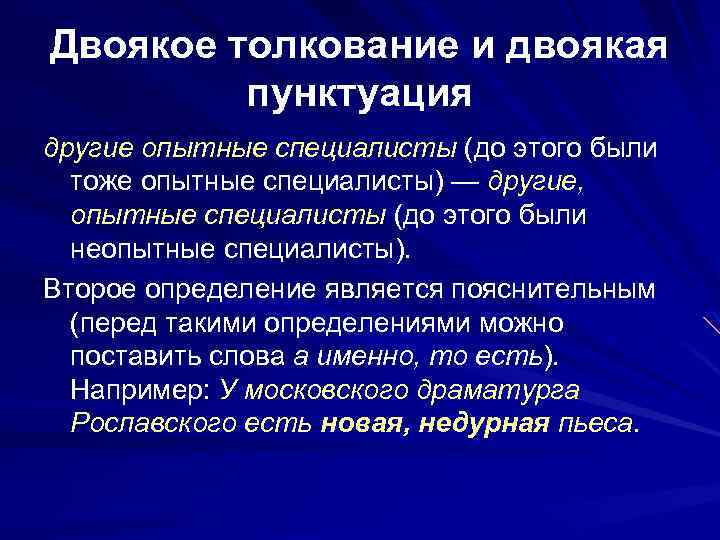 Двоякое толкование и двоякая пунктуация

другие опытные специалисты (до этого были тоже опытные специалисты) — другие, опытные специалисты (до этого были неопытные специалисты).

Второе определение является пояснительным (перед такими определениями можно поставить слова а именно, то есть). Например: У московского драматурга Рославского есть новая, недурная пьеса.